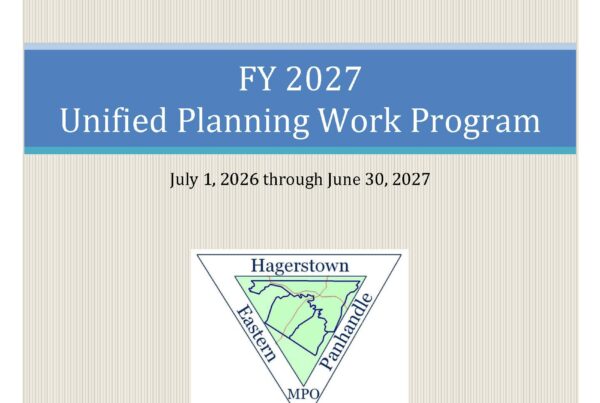 FY 2027
Unified Planning Work Program

July 1, 2026 through June 30, 2027

Hagerstown
Eastern
Panhandle
MPO